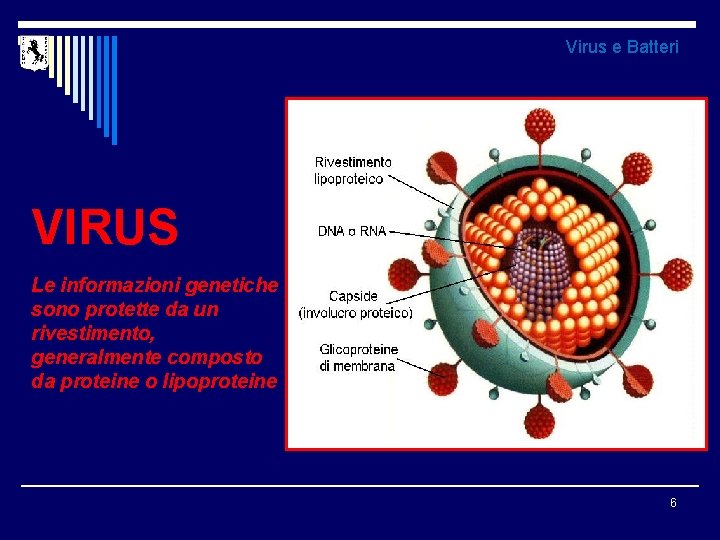 Virus e Batteri

VIRUS

Le informazioni genetiche sono protette da un rivestimento, generalmente composto da proteine o lipoproteine

Rivestimento lipoproteico

DNA o RNA

Capside (involucro proteico)

Glicoproteine di membrana

6